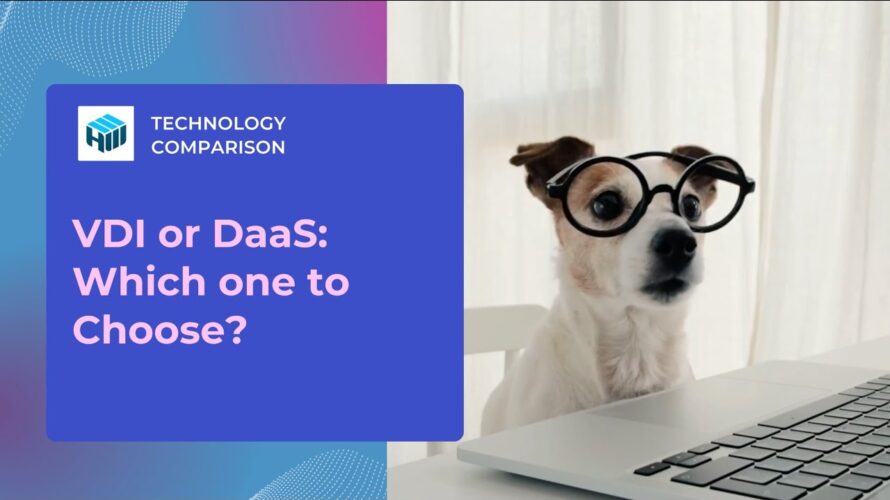 HW

TECHNOLOGY COMPARISON

VDI or DaaS: Which one to Choose?